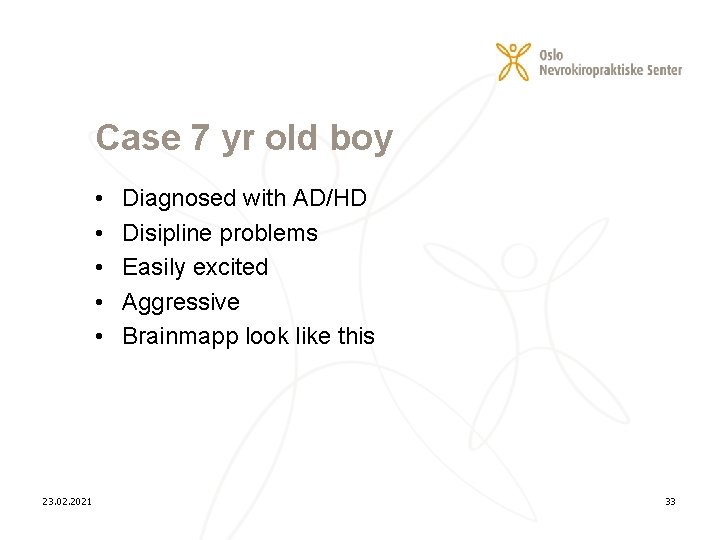 Oslo
Nevrokiropraktiske Senter

Case 7 yr old boy

• Diagnosed with AD/HD
• Disipline problems
• Easily excited
• Aggressive
• Brainmapp look like this

23.02.2021

33